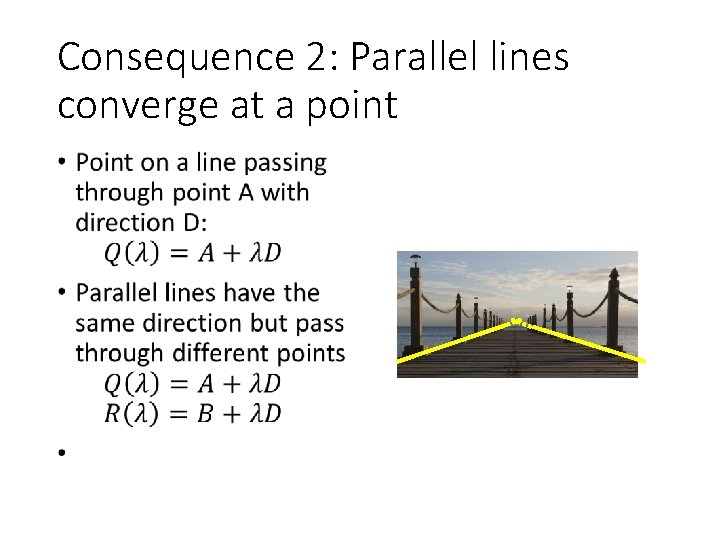 Consequence 2: Parallel lines converge at a point

• Point on a line passing through point A with direction D:
$Q(\lambda) = A + \lambda D$

• Parallel lines have the same direction but pass through different points
$Q(\lambda) = A + \lambda D$
$R(\lambda) = B + \lambda D$

•